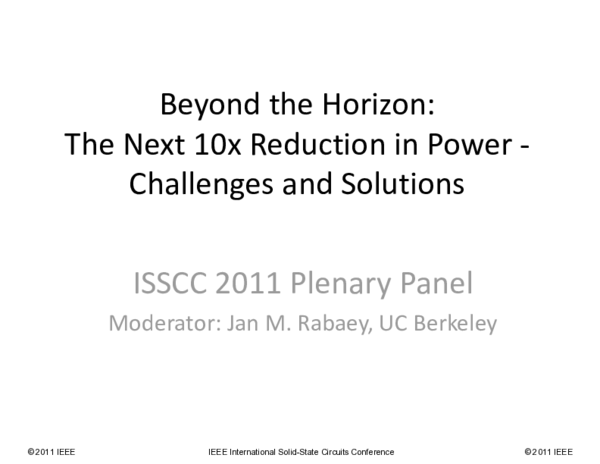 Beyond the Horizon:
The Next 10x Reduction in Power - Challenges and Solutions

ISSCC 2011 Plenary Panel
Moderator: Jan M. Rabaey, UC Berkeley

©2011 IEEE
IEEE International Solid-State Circuits Conference
©2011 IEEE